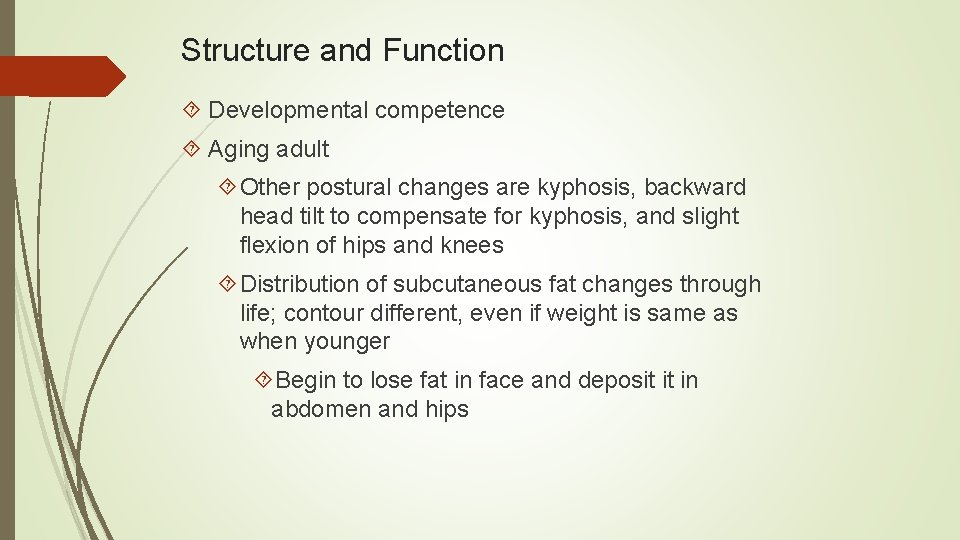 Structure and Function

Developmental competence

Aging adult

Other postural changes are kyphosis, backward head tilt to compensate for kyphosis, and slight flexion of hips and knees

Distribution of subcutaneous fat changes through life; contour different, even if weight is same as when younger

Begin to lose fat in face and deposit it in abdomen and hips